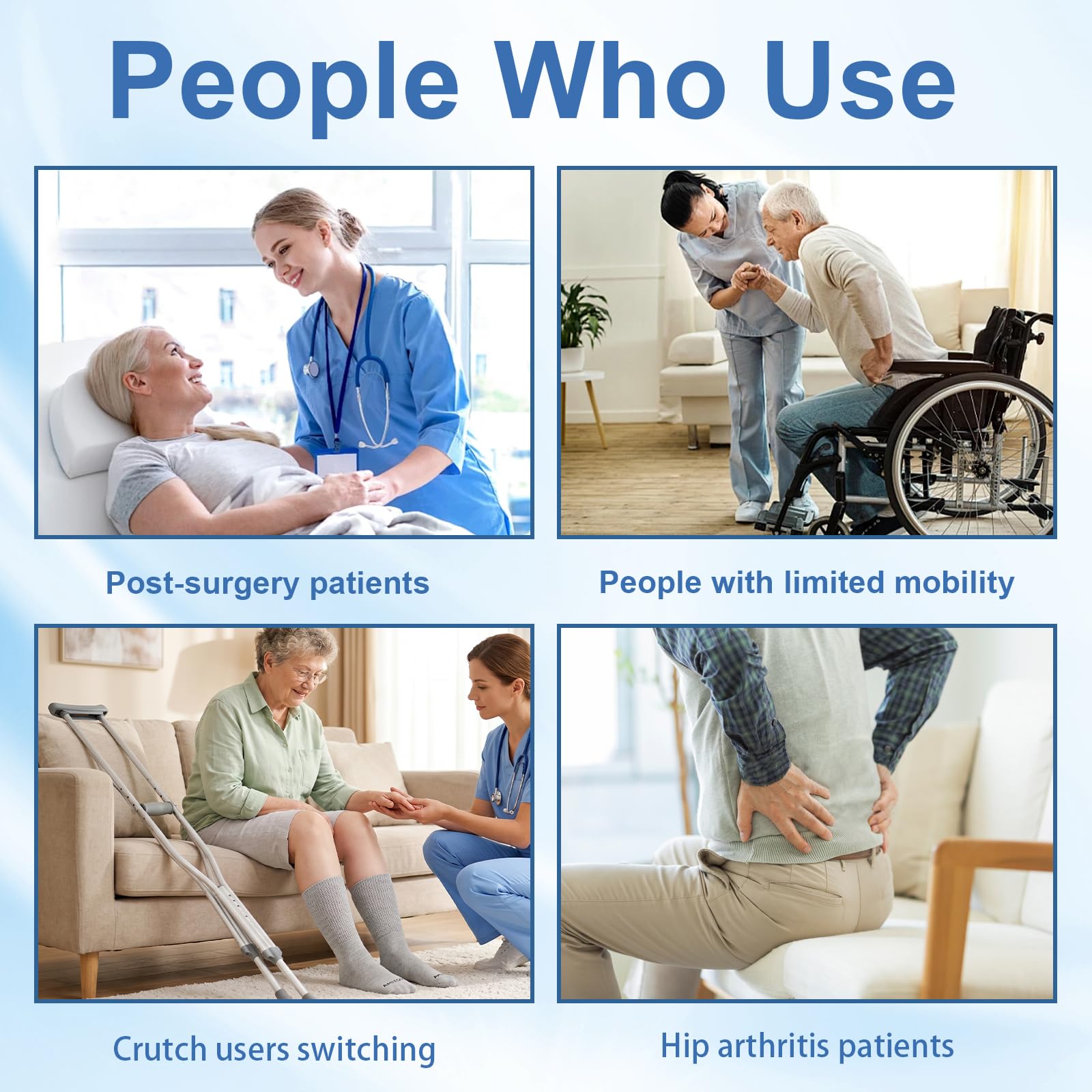 People Who Use

Post-surgery patients

People with limited mobility

Crutch users switching

Hip arthritis patients